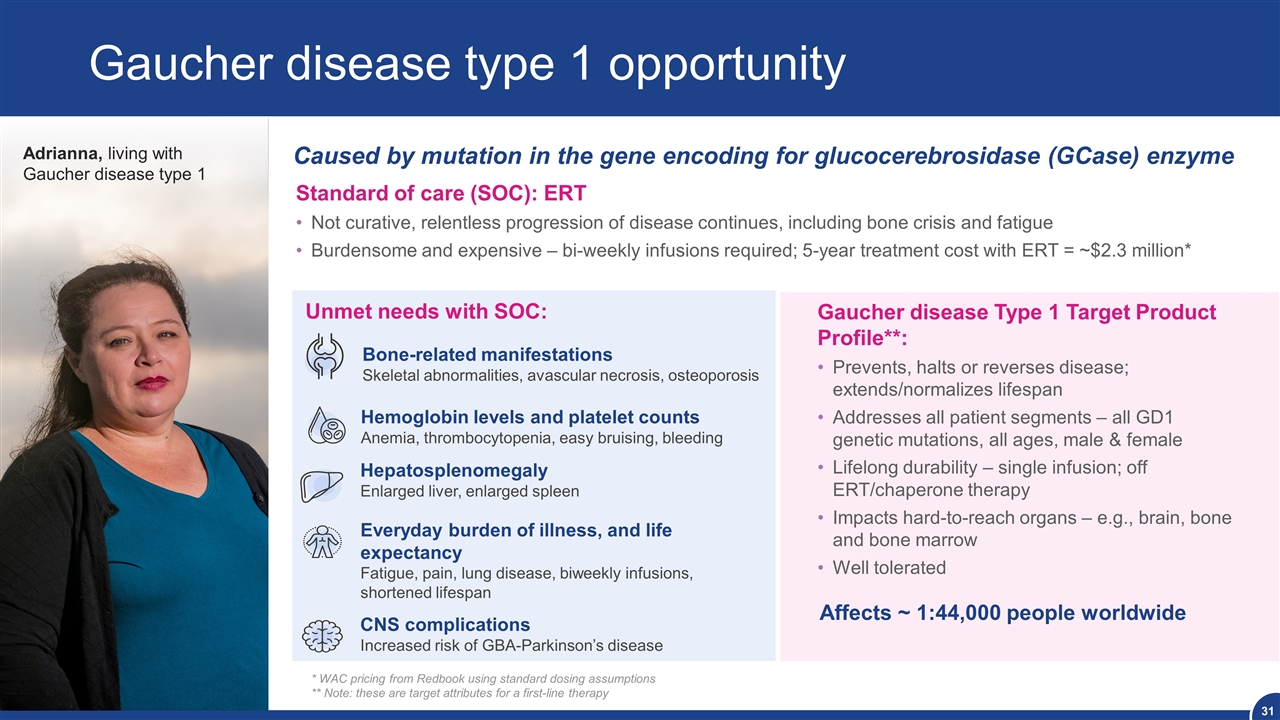 Gaucher disease type 1 opportunity

Adrianna, living with Gaucher disease type 1

Caused by mutation in the gene encoding for glucocerebrosidase (GCase) enzyme

Standard of care (SOC): ERT

• Not curative, relentless progression of disease continues, including bone crisis and fatigue
• Burdensome and expensive – bi-weekly infusions required; 5-year treatment cost with ERT = ~$2.3 million*

Unmet needs with SOC:

Bone-related manifestations
Skeletal abnormalities, avascular necrosis, osteoporosis

Hemoglobin levels and platelet counts
Anemia, thrombocytopenia, easy bruising, bleeding

Hepatosplenomegaly
Enlarged liver, enlarged spleen

Everyday burden of illness, and life expectancy
Fatigue, pain, lung disease, biweekly infusions, shortened lifespan

CNS complications
Increased risk of GBA-Parkinson's disease

Gaucher disease Type 1 Target Product Profile**:

• Prevents, halts or reverses disease; extends/normalizes lifespan
• Addresses all patient segments – all GD1 genetic mutations, all ages, male & female
• Lifelong durability – single infusion; off ERT/chaperone therapy
• Impacts hard-to-reach organs – e.g., brain, bone and bone marrow
• Well tolerated

Affects ~ 1:44,000 people worldwide

* WAC pricing from Redbook using standard dosing assumptions
** Note: these are target attributes for a first-line therapy

31